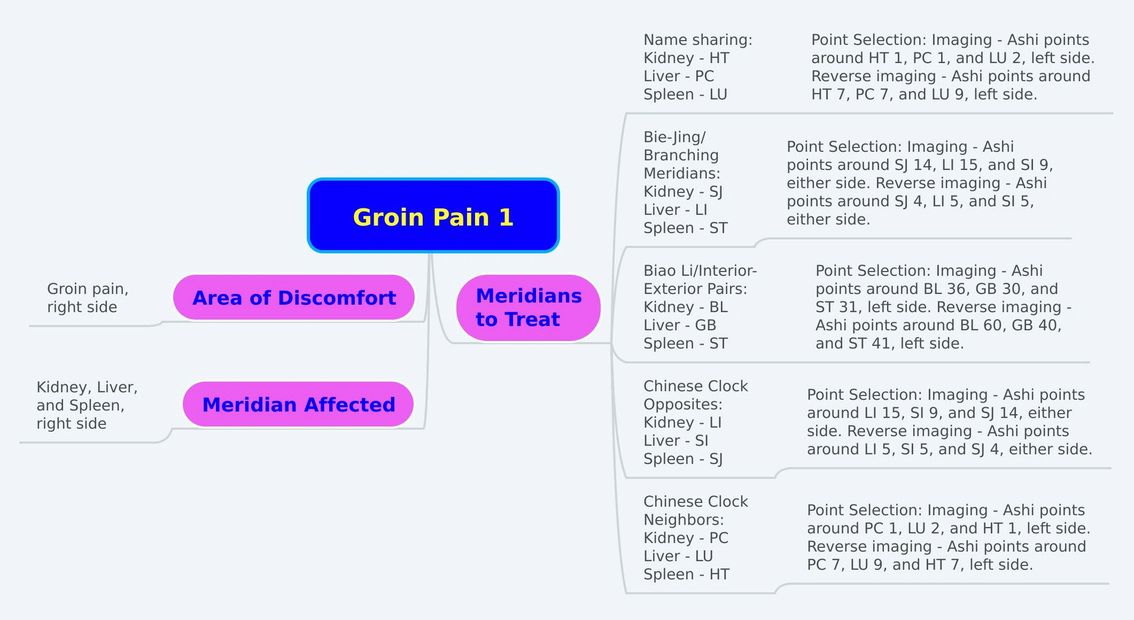 Groin Pain 1

Area of Discomfort

Groin pain, right side

Meridian Affected

Kidney, Liver, and Spleen, right side

Meridians to Treat

Name sharing:
Kidney - HT
Liver - PC
Spleen - LU

Point Selection: Imaging - Ashi points around HT 1, PC 1, and LU 2, left side. Reverse imaging - Ashi points around HT 7, PC 7, and LU 9, left side.

Bie-Jing/ Branching Meridians:
Kidney - SJ
Liver - LI
Spleen - ST

Point Selection: Imaging - Ashi points around SJ 14, LI 15, and SI 9, either side. Reverse imaging - Ashi points around SJ 4, LI 5, and SI 5, either side.

Biao Li/Interior-Exterior Pairs:
Kidney - BL
Liver - GB
Spleen - ST

Point Selection: Imaging - Ashi points around BL 36, GB 30, and ST 31, left side. Reverse imaging - Ashi points around BL 60, GB 40, and ST 41, left side.

Chinese Clock Opposites:
Kidney - LI
Liver - SI
Spleen - SJ

Point Selection: Imaging - Ashi points around LI 15, SI 9, and SJ 14, either side. Reverse imaging - Ashi points around LI 5, SI 5, and SJ 4, either side.

Chinese Clock Neighbors:
Kidney - PC
Liver - LU
Spleen - HT

Point Selection: Imaging - Ashi points around PC 1, LU 2, and HT 1, left side. Reverse imaging - Ashi points around PC 7, LU 9, and HT 7, left side.